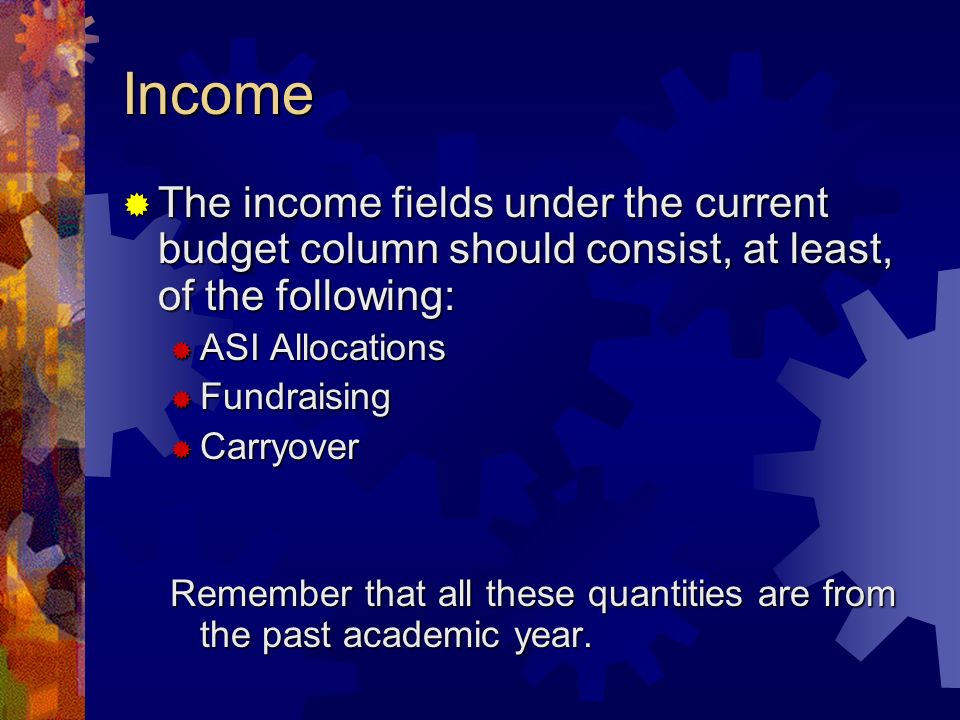 Income

The income fields under the current budget column should consist, at least, of the following:

ASI Allocations

Fundraising

Carryover

Remember that all these quantities are from the past academic year.